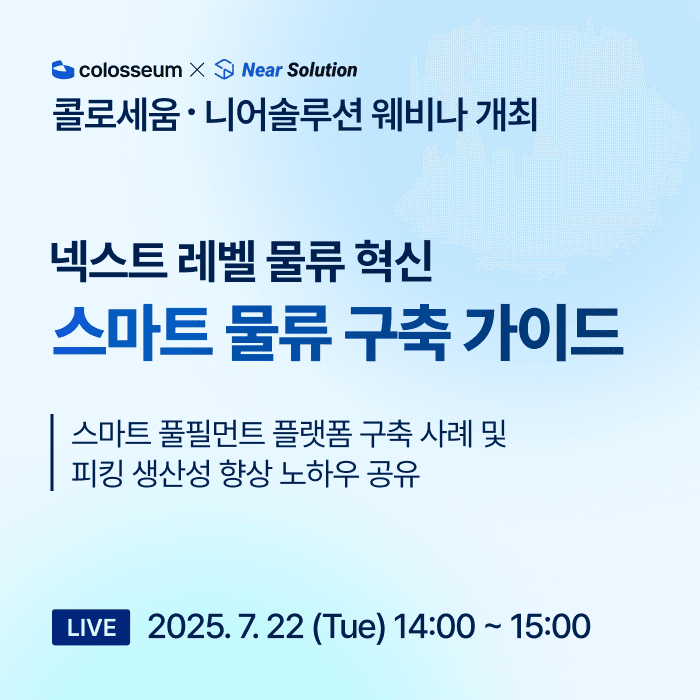 colosseum × Near Solution
콜로세움 · 니어솔루션 웨비나 개최

넥스트 레벨 물류 혁신
스마트 물류 구축 가이드

스마트 풀필먼트 플랫폼 구축 사례 및 피킹 생산성 향상 노하우 공유

LIVE 2025. 7. 22 (Tue) 14:00 ~ 15:00